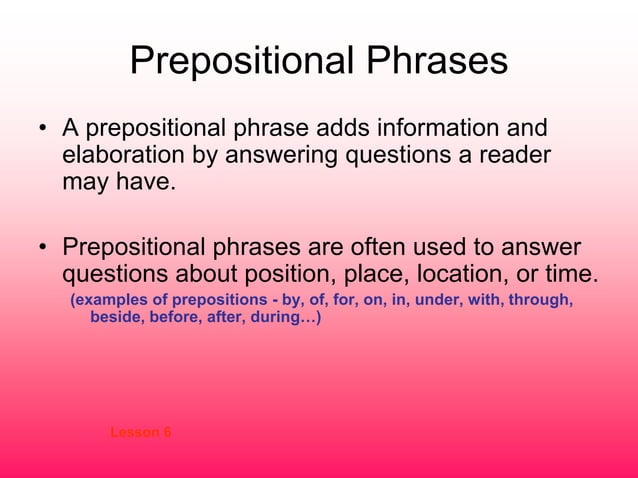 Prepositional Phrases

• A prepositional phrase adds information and elaboration by answering questions a reader may have.

• Prepositional phrases are often used to answer questions about position, place, location, or time.

(examples of prepositions - by, of, for, on, in, under, with, through, beside, before, after, during…)

Lesson 6